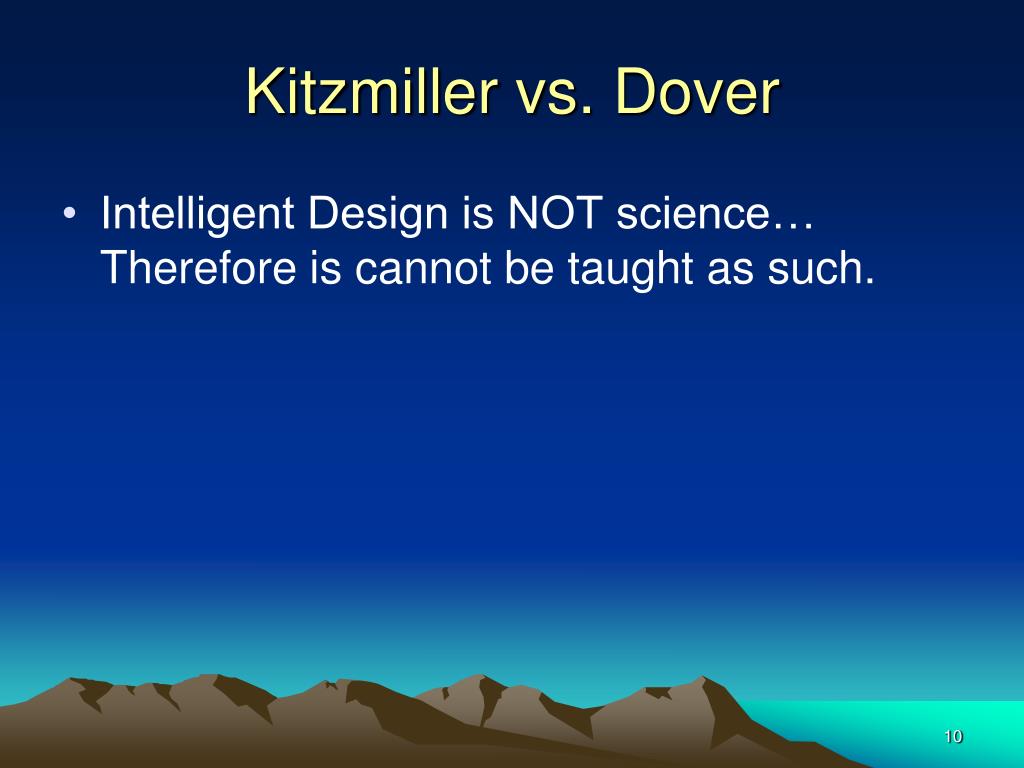 Kitzmiller vs. Dover

• Intelligent Design is NOT science… Therefore is cannot be taught as such.

10